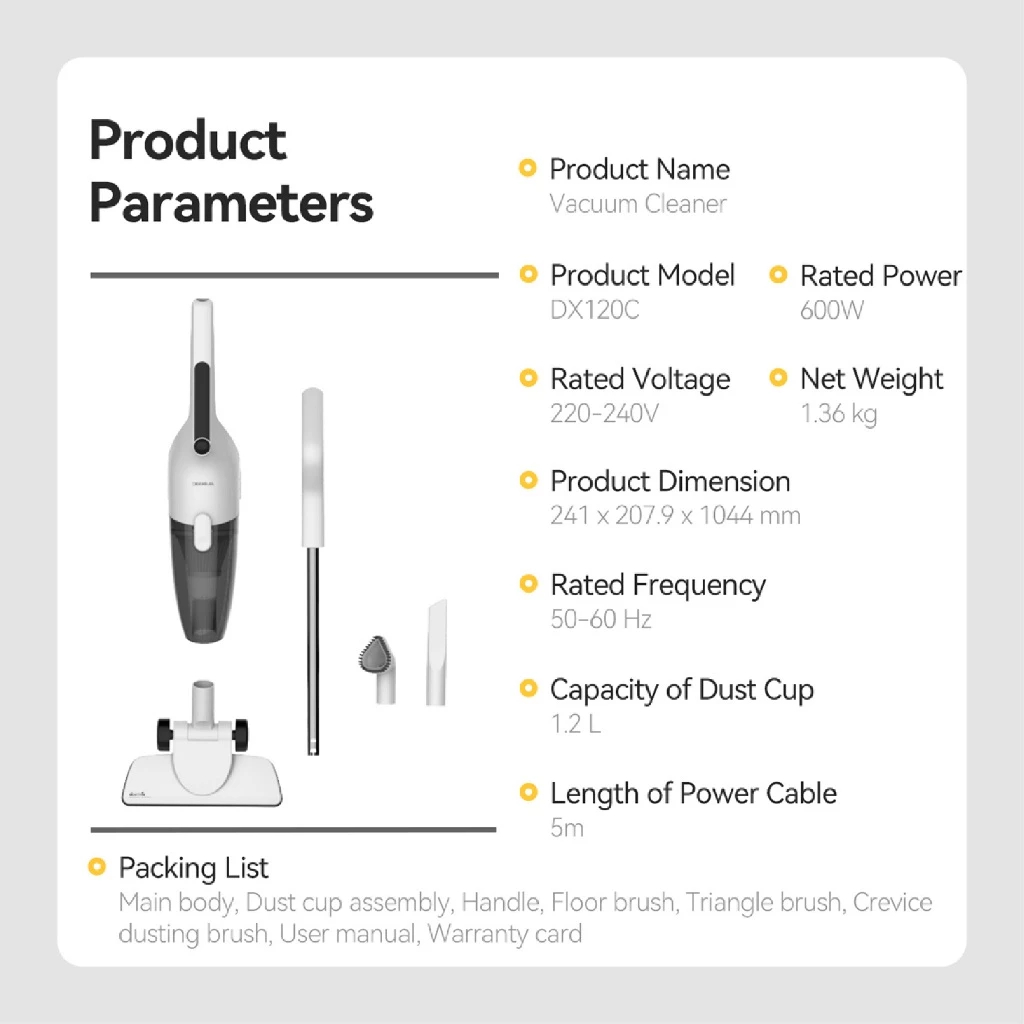 Product Parameters

Product Name
Vacuum Cleaner

Product Model
DX120C

Rated Power
600W

Rated Voltage
220-240V

Net Weight
1.36 kg

Product Dimension
241 x 207.9 x 1044 mm

Rated Frequency
50-60 Hz

Capacity of Dust Cup
1.2 L

Length of Power Cable
5m

Packing List
Main body, Dust cup assembly, Handle, Floor brush, Triangle brush, Crevice dusting brush, User manual, Warranty card